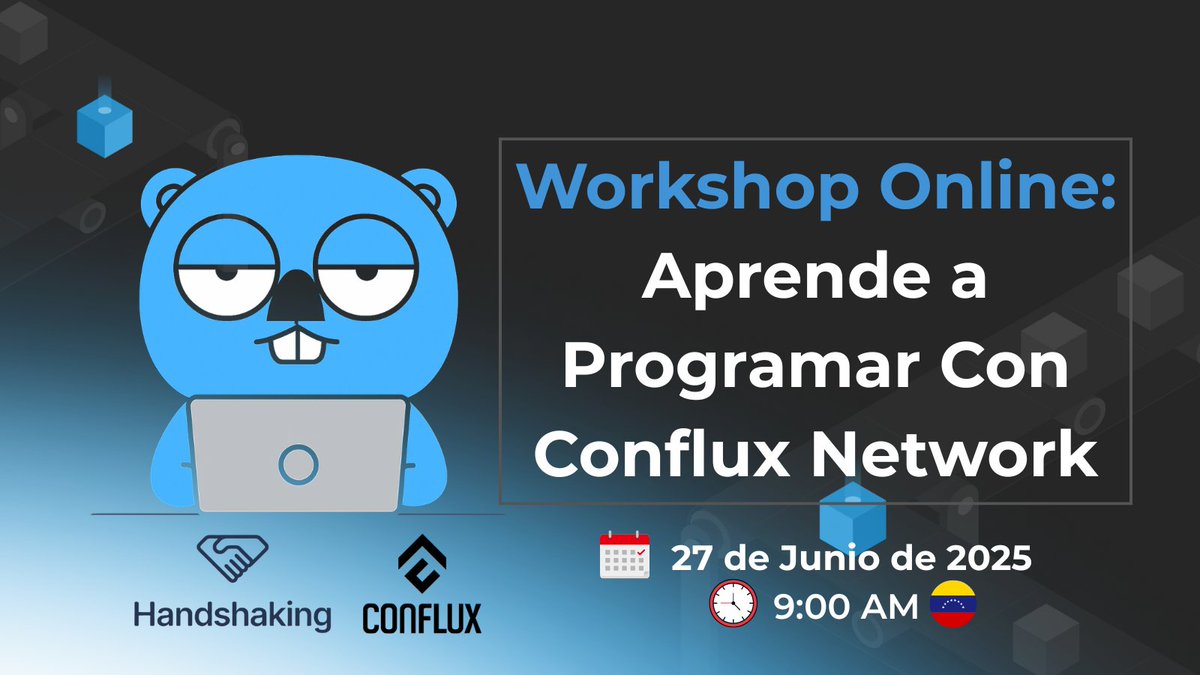 Workshop Online:
Aprende a Programar Con Conflux Network

27 de Junio de 2025
9:00 AM

Handshaking

CONFLUX